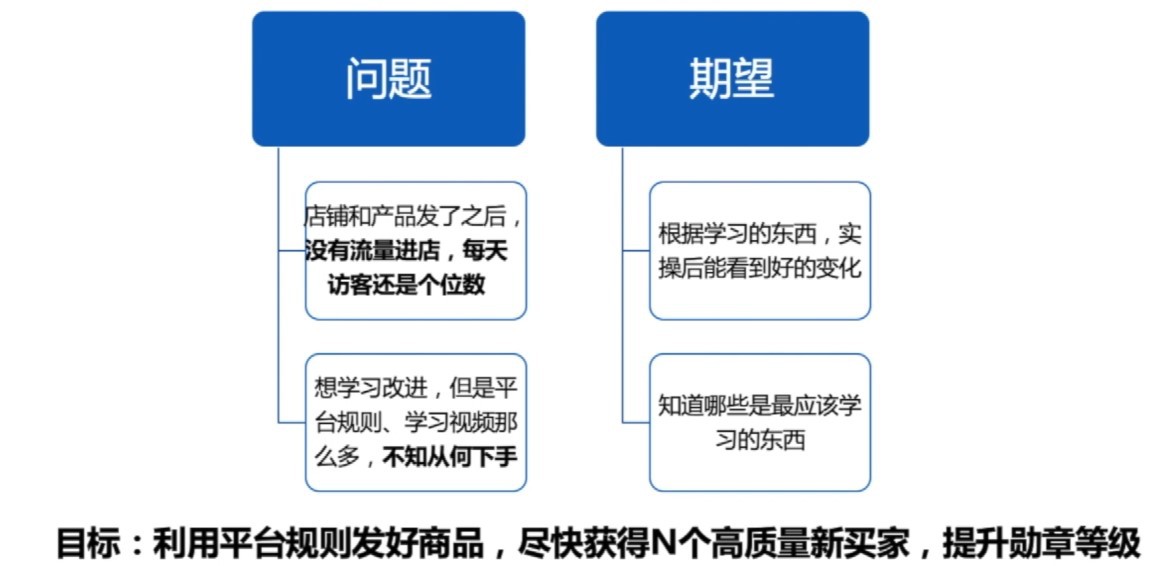 问题

店铺和产品发了之后，没有流量进店，每天访客还是个位数

想学习改进，但是平台规则、学习视频那么多，不知从何下手

期望

根据学习的东西，实操后能看到好的变化

知道哪些是最应该学习的东西

目标：利用平台规则发好商品，尽快获得N个高质量新买家，提升勋章等级